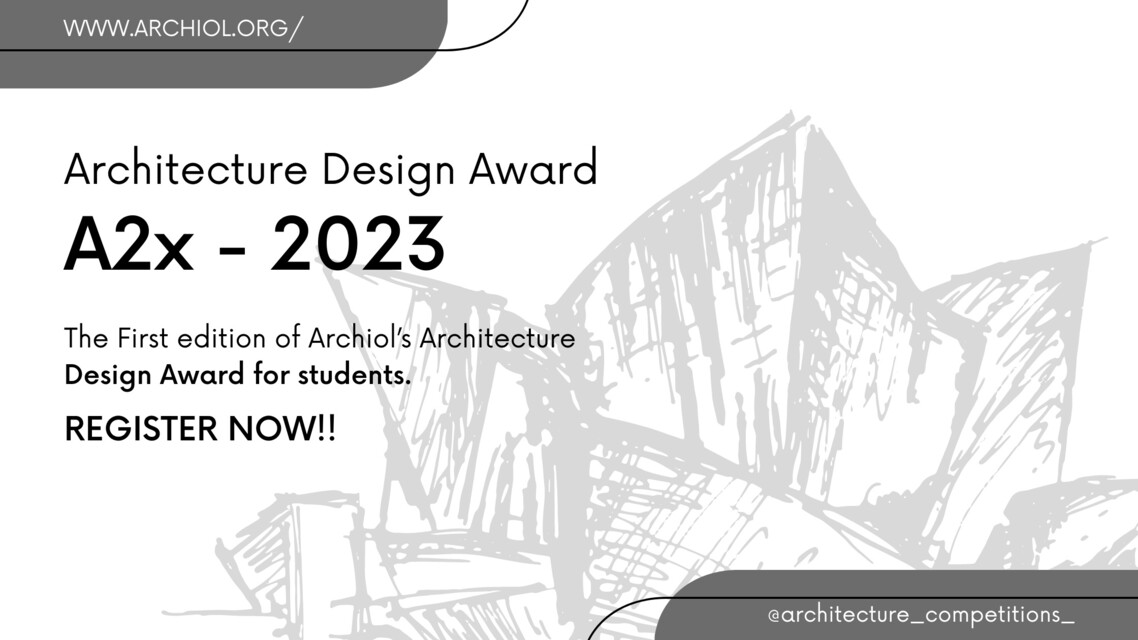 WWW.ARCHIOL.ORG/

Architecture Design Award

A2x - 2023

The First edition of Archiol's Architecture Design Award for students.

REGISTER NOW!!

@architecture_competitions_